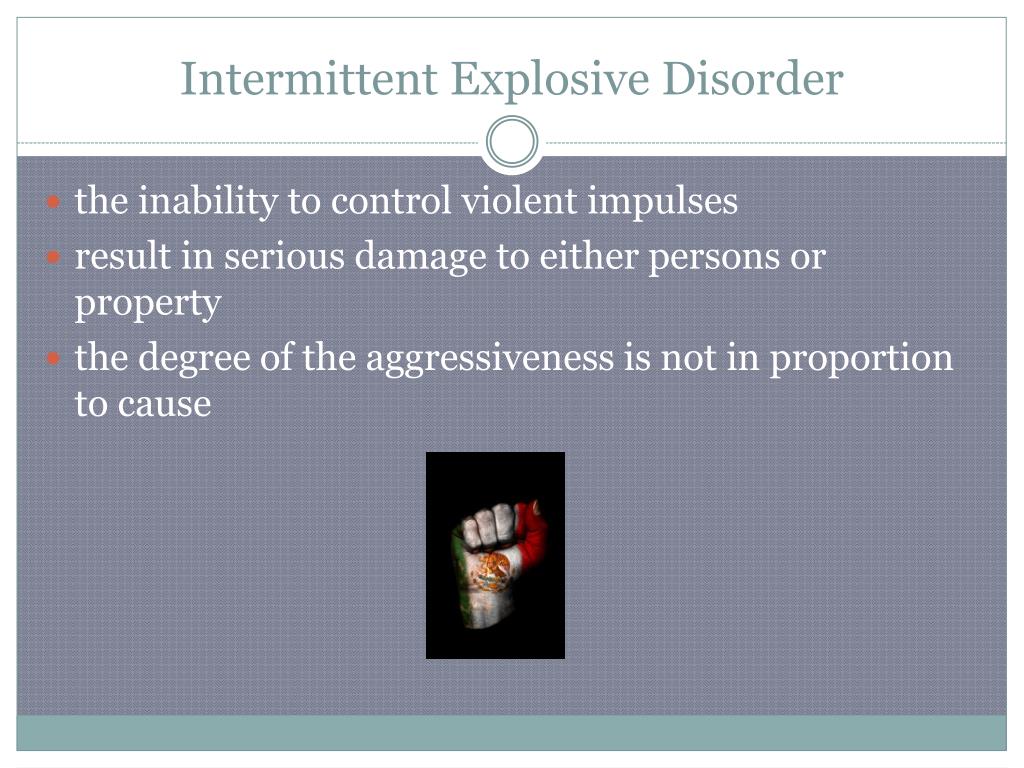 Intermittent Explosive Disorder

- the inability to control violent impulses
- result in serious damage to either persons or property
- the degree of the aggressiveness is not in proportion to cause